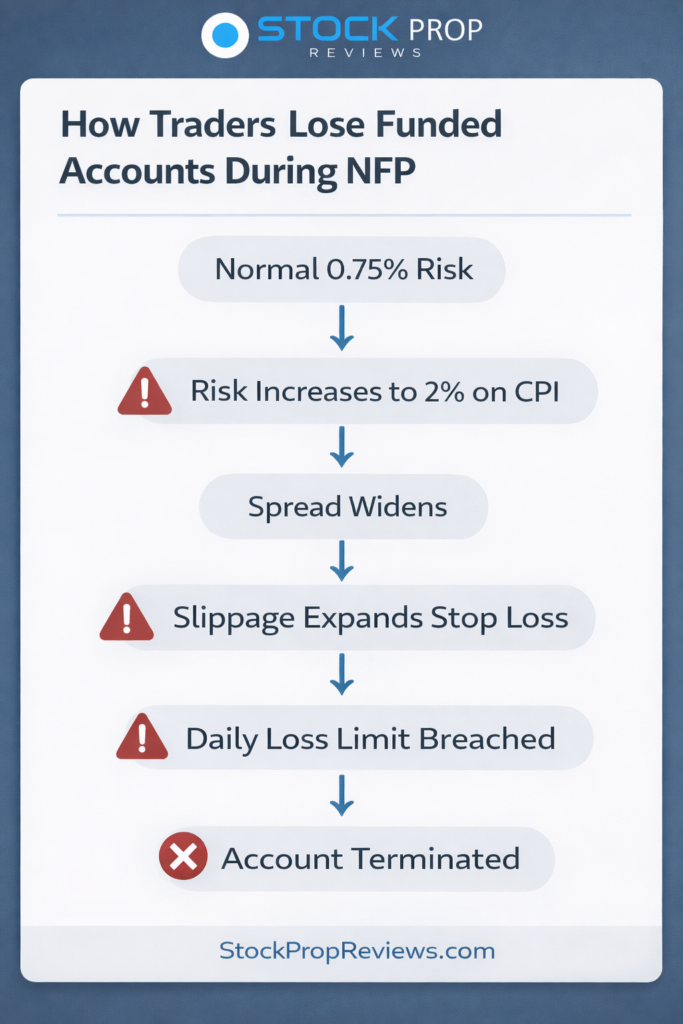 STOCK PROP
REVIEWS

How Traders Lose Funded Accounts During NFP

Normal 0.75% Risk

Risk Increases to 2% on CPI

Spread Widens

Slippage Expands Stop Loss

Daily Loss Limit Breached

Account Terminated

StockPropReviews.com